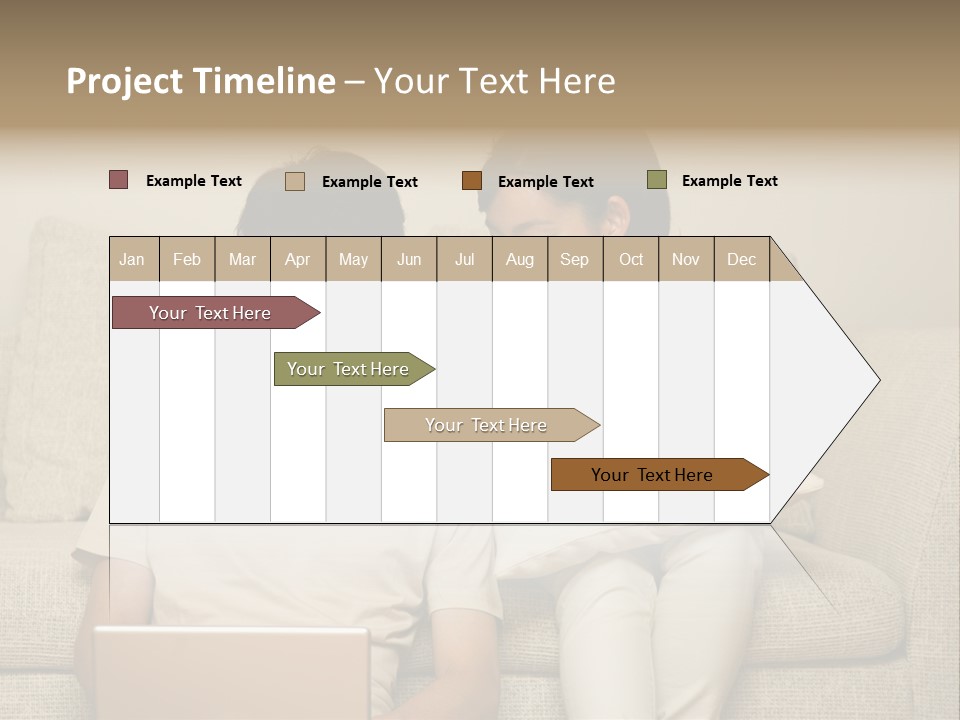 Project Timeline – Your Text Here

Example Text Example Text Example Text Example Text

| Jan | Feb | Mar | Apr | May | Jun | Jul | Aug | Sep | Oct | Nov | Dec |
|---|---|---|---|---|---|---|---|---|---|---|---|

Your Text Here

Your Text Here

Your Text Here

Your Text Here